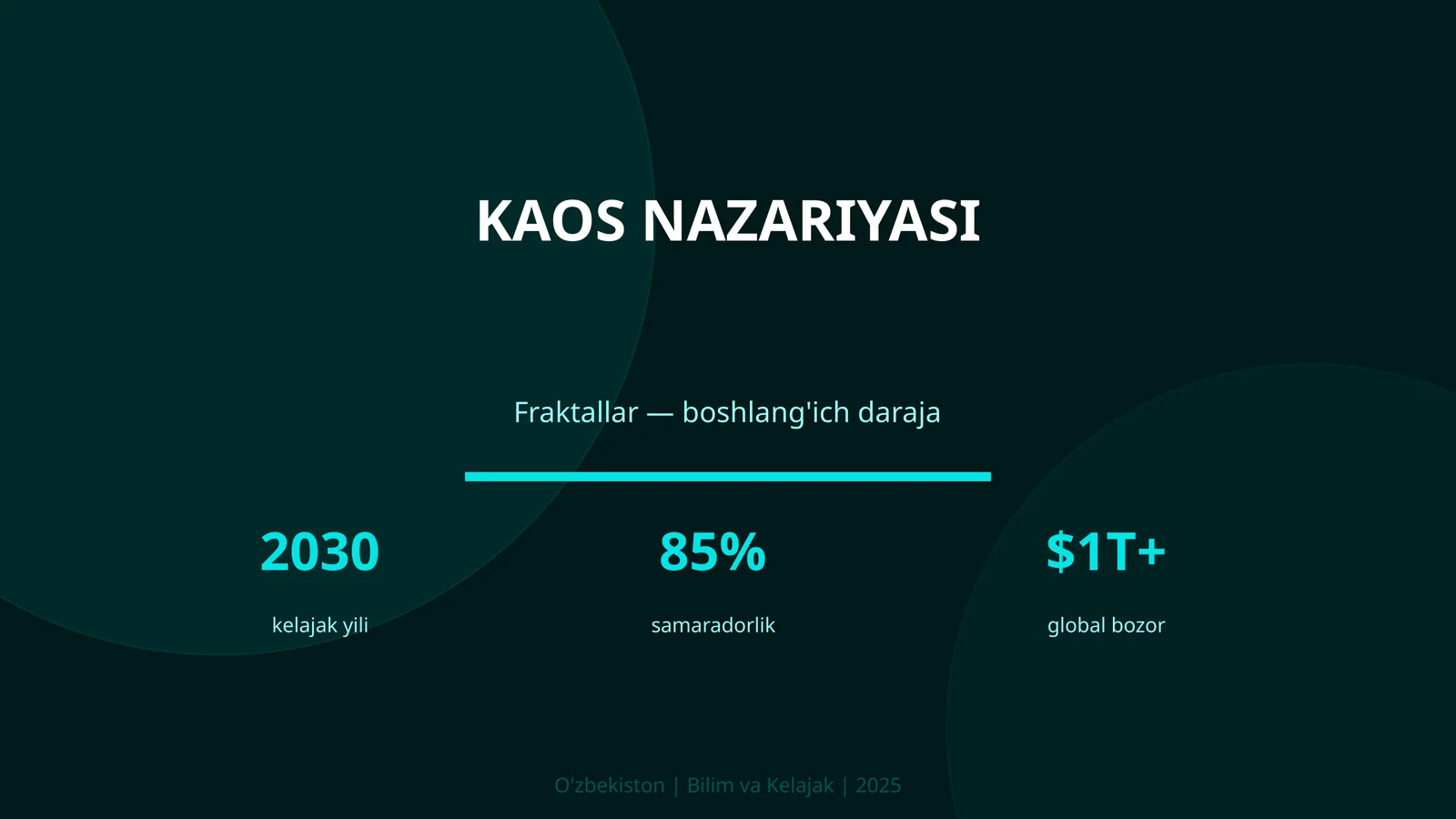 KAOS NAZARIYASI

Fraktallar — boshlang'ich daraja

2030
kelajak yili

85%
samaradorlik

\$1T+
global bozor

O'zbekiston | Bilim va Kelajak | 2025